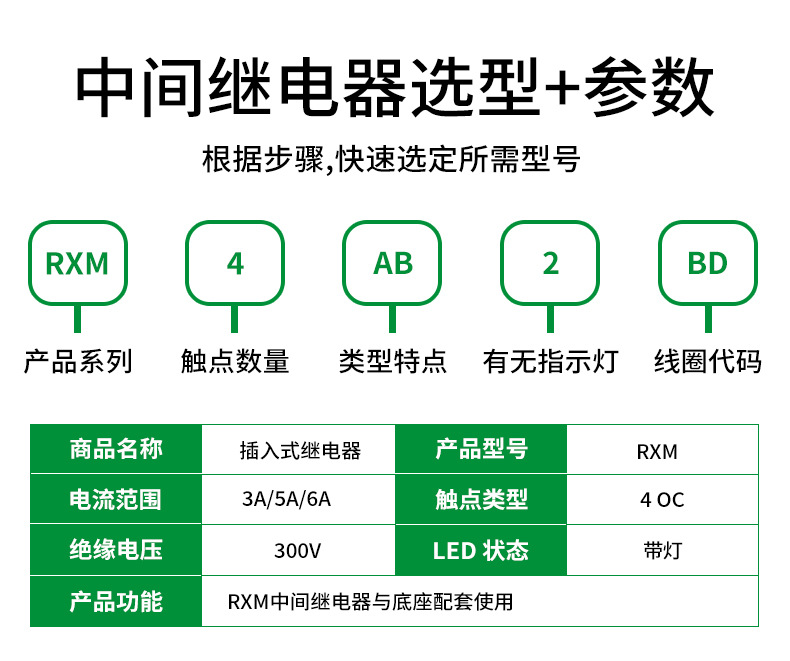 中间继电器选型+参数

根据步骤,快速选定所需型号

RXM
产品系列

4
触点数量

AB
类型特点

2
有无指示灯

BD
线圈代码

| 商品名称 | 插入式继电器 | 产品型号 | RXM |
|---|---|---|---|
| 电流范围 | 3A/5A/6A | 触点类型 | 4 OC |
| 绝缘电压 | 300V | LED 状态 | 带灯 |
| 产品功能 | RXM中间继电器与底座配套使用 | | |